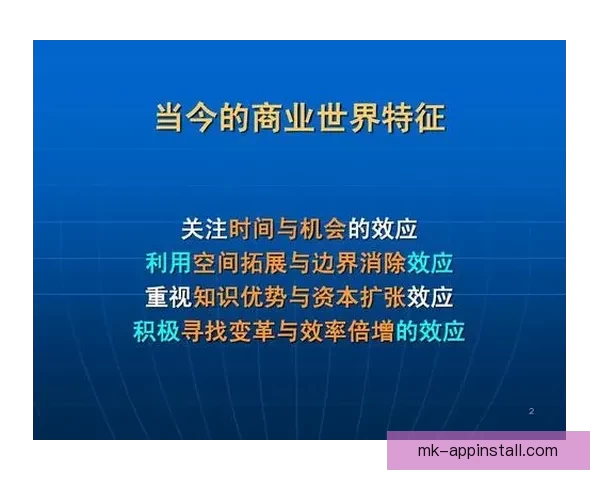 当今的商业世界特征

关注时间与机会的效应
利用空间拓展与边界消除效应
重视知识优势与资本扩张效应
积极寻找变革与效率倍增的效应

2

mk-appinstall.com